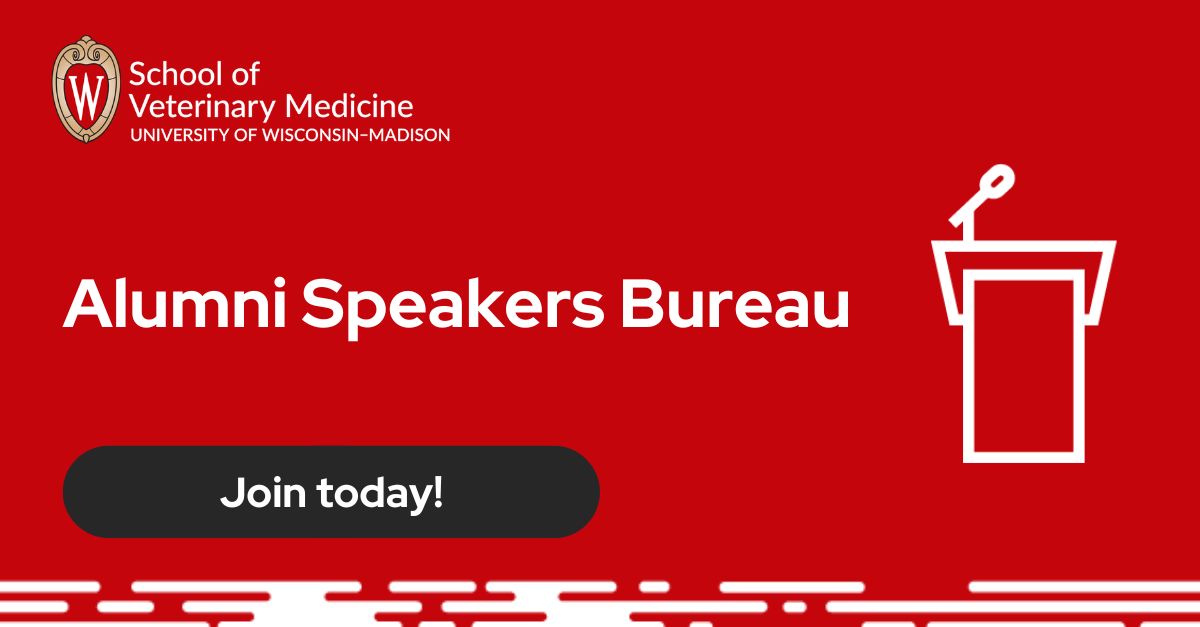 W

School of Veterinary Medicine
UNIVERSITY OF WISCONSIN–MADISON

Alumni Speakers Bureau

Join today!